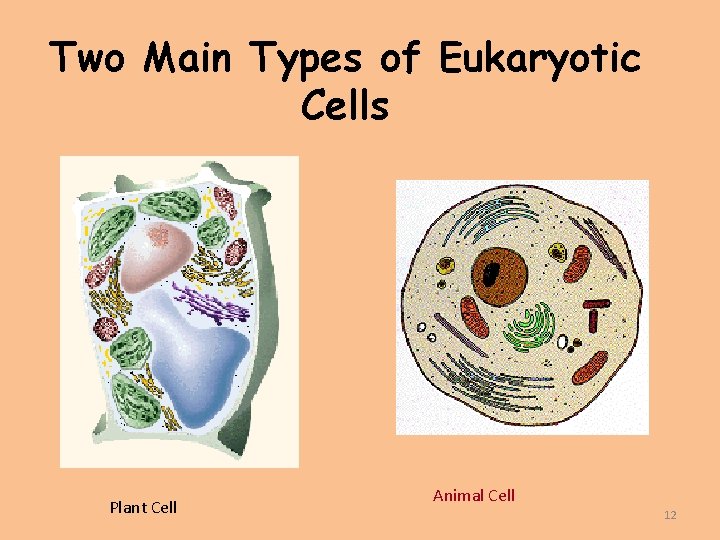 Two Main Types of Eukaryotic Cells

Plant Cell

Animal Cell

12